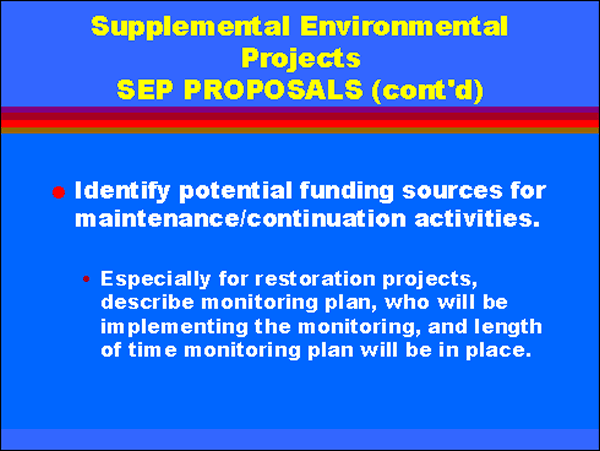 Supplemental Environmental Projects
SEP PROPOSALS (cont'd)

● Identify potential funding sources for maintenance/continuation activities.

• Especially for restoration projects, describe monitoring plan, who will be implementing the monitoring, and length of time monitoring plan will be in place.